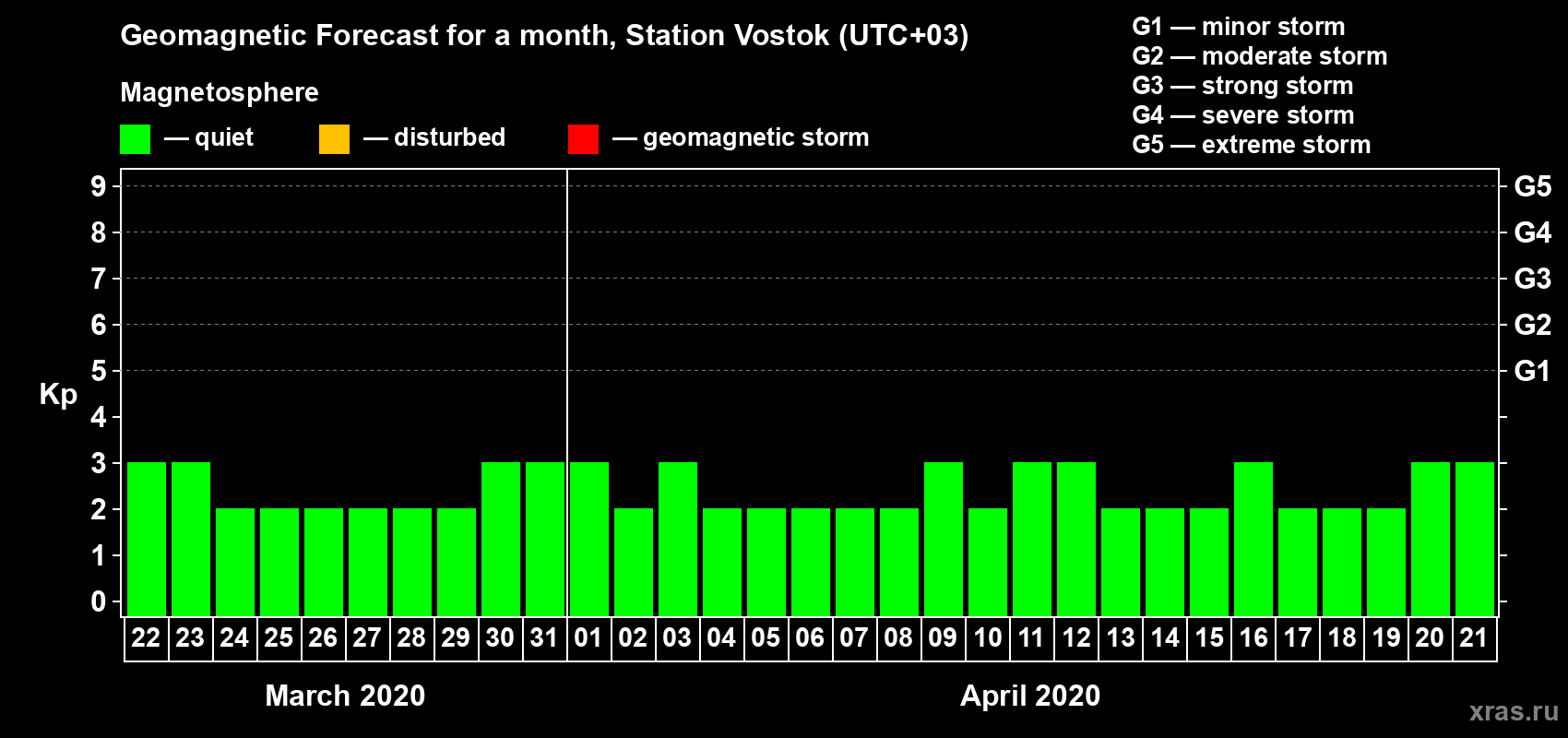 Geomagnetic Forecast for a month, Station Vostok (UTC+03)

Magnetosphere

— quiet — disturbed — geomagnetic storm

G1 — minor storm
G2 — moderate storm
G3 — strong storm
G4 — severe storm
G5 — extreme storm

Kp

9 8 7 6 5 4 3 2 1 0

G5 G4 G3 G2 G1

22 23 24 25 26 27 28 29 30 31 01 02 03 04 05 06 07 08 09 10 11 12 13 14 15 16 17 18 19 20 21

March 2020

April 2020

xras.ru